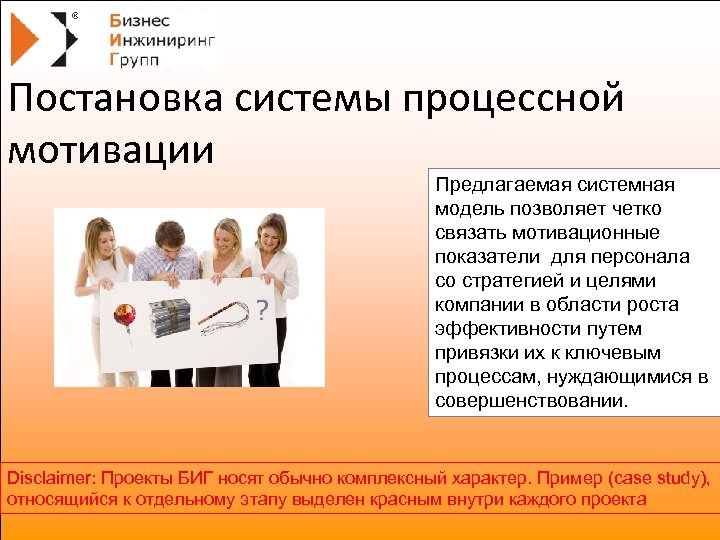 ®
Бизнес
Инжиниринг
Групп

Постановка системы процессной мотивации

?

Предлагаемая системная модель позволяет четко связать мотивационные показатели для персонала со стратегией и целями компании в области роста эффективности путем привязки их к ключевым процессам, нуждающимися в совершенствовании.

Disclaimer: Проекты БИГ носят обычно комплексный характер. Пример (case study), относящийся к отдельному этапу выделен красным внутри каждого проекта